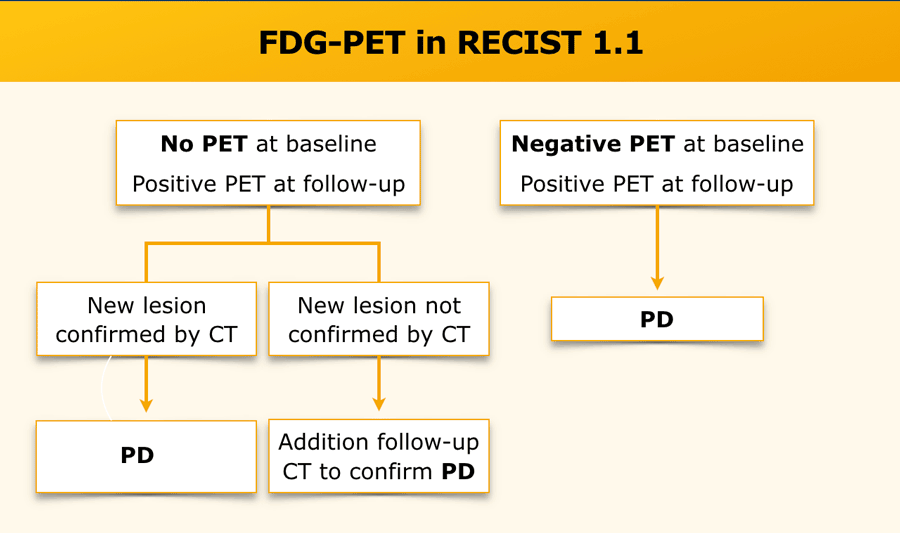 FDG-PET in RECIST 1.1

No PET at baseline
Positive PET at follow-up

New lesion confirmed by CT

PD

New lesion not confirmed by CT

Addition follow-up CT to confirm PD

Negative PET at baseline
Positive PET at follow-up

PD